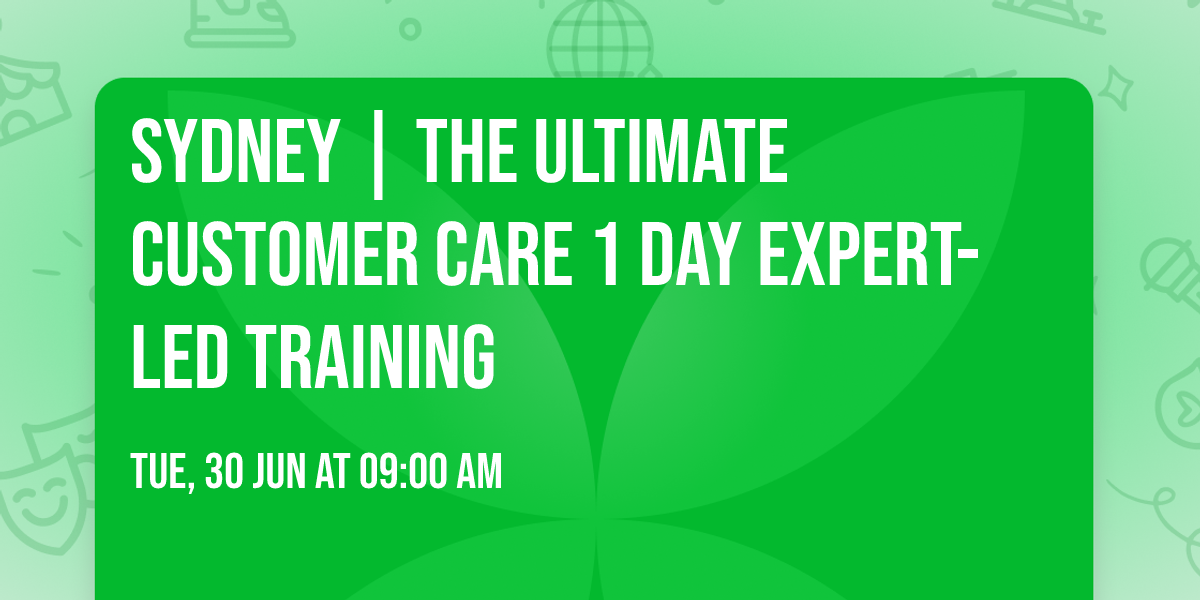 SYDNEY | THE ULTIMATE CUSTOMER CARE 1 DAY EXPERT-LED TRAINING

TUE, 30 JUN AT 09:00 AM